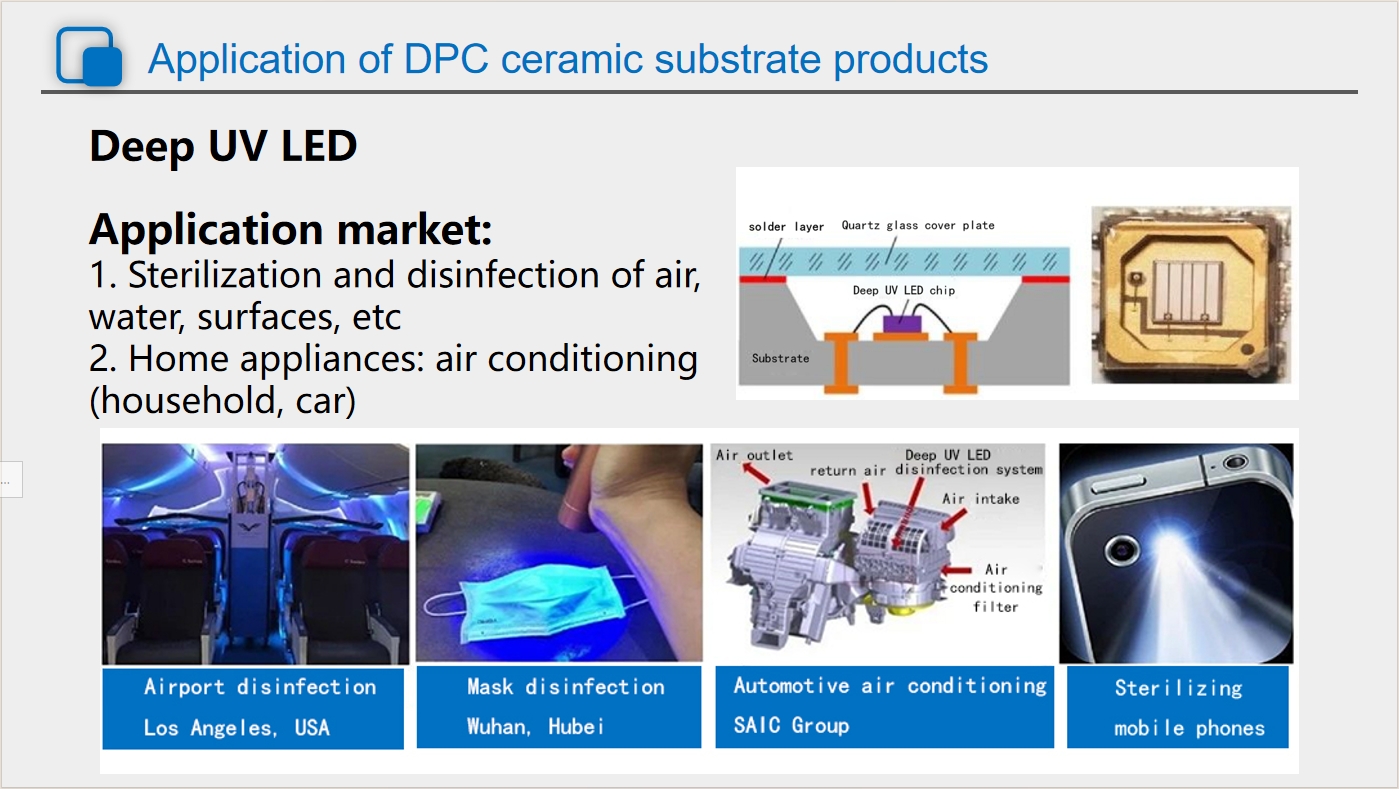 Application of DPC ceramic substrate products

Deep UV LED

Application market:
1. Sterilization and disinfection of air, water, surfaces, etc
2. Home appliances: air conditioning (household, car)

solder layer
Quartz glass cover plate
Deep UV LED chip
Substrate

Air outlet
Deep UV LED
return air disinfection system
Air intake
Air conditioning filter

Airport disinfection
Los Angeles, USA

Mask disinfection
Wuhan, Hubei

Automotive air conditioning
SAIC Group

Sterilizing
mobile phones